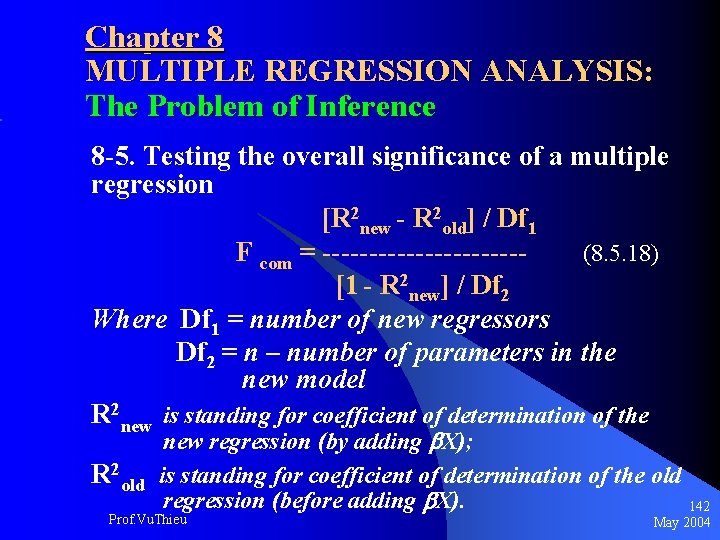 Chapter 8
MULTIPLE REGRESSION ANALYSIS:
The Problem of Inference

8-5. Testing the overall significance of a multiple regression

$F_{com} = \frac{[R^2_{new} - R^2_{old}] / Df_1}{[1 - R^2_{new}] / Df_2}$ (8.5.18)

Where $Df_1$ = number of new regressors
$Df_2$ = n – number of parameters in the new model

$R^2_{new}$ is standing for coefficient of determination of the new regression (by adding $\beta X$);

$R^2_{old}$ is standing for coefficient of determination of the old regression (before adding $\beta X$).

Prof.VuThieu

142
May 2004